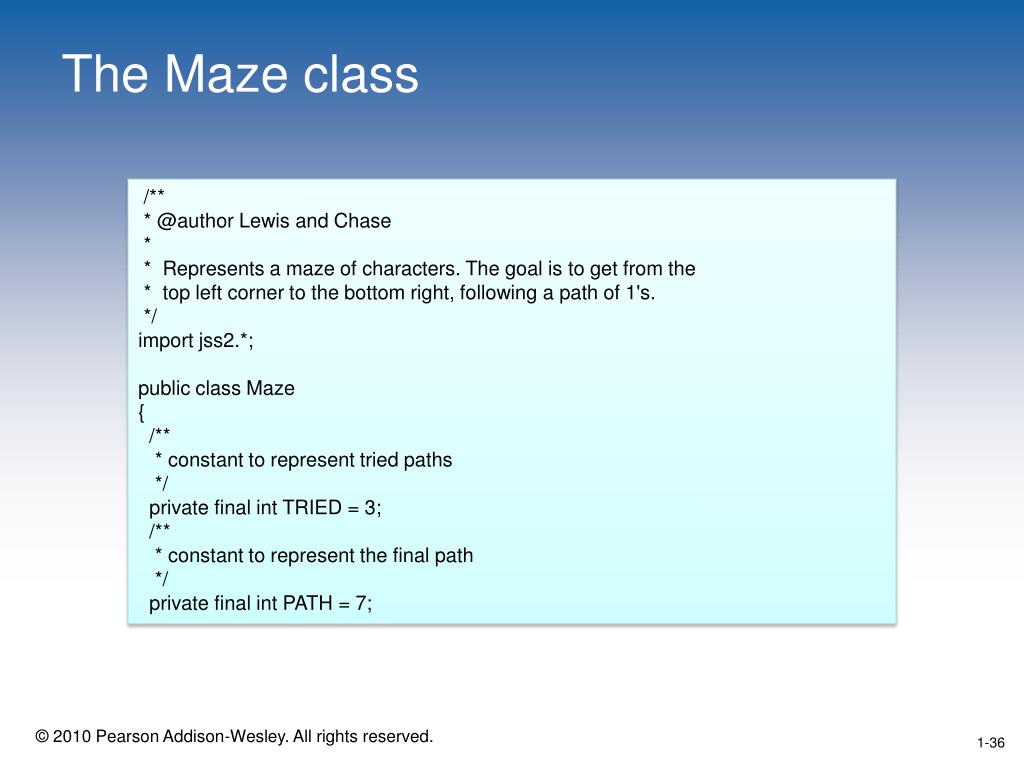 The Maze class

/**
 * @author Lewis and Chase
 *
 *  Represents a maze of characters. The goal is to get from the
 *  top left corner to the bottom right, following a path of 1's.
 */
import jss2.*;

public class Maze
{
  /**
   * constant to represent tried paths
   */
  private final int TRIED = 3;
  /**
   * constant to represent the final path
   */
  private final int PATH = 7;

© 2010 Pearson Addison-Wesley. All rights reserved.

1-36